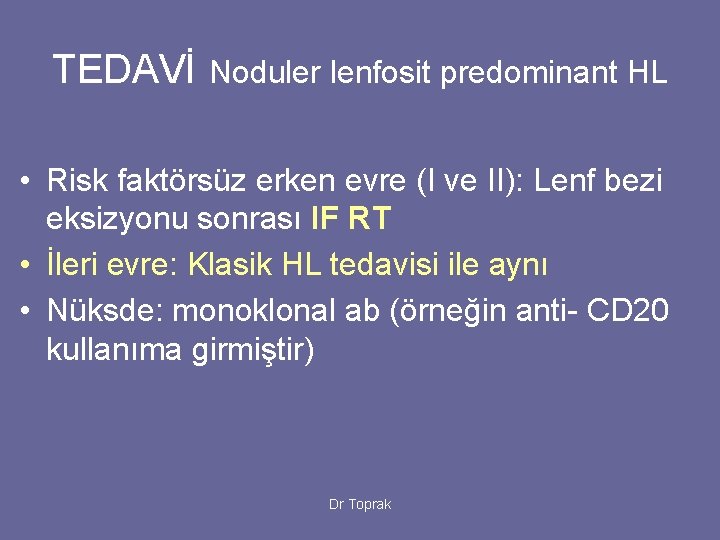 TEDAVİ Noduler lenfosit predominant HL

• Risk faktörsüz erken evre (I ve II): Lenf bezi eksizyonu sonrası IF RT
• İleri evre: Klasik HL tedavisi ile aynı
• Nüksde: monoklonal ab (örneğin anti- CD20 kullanıma girmiştir)

Dr Toprak